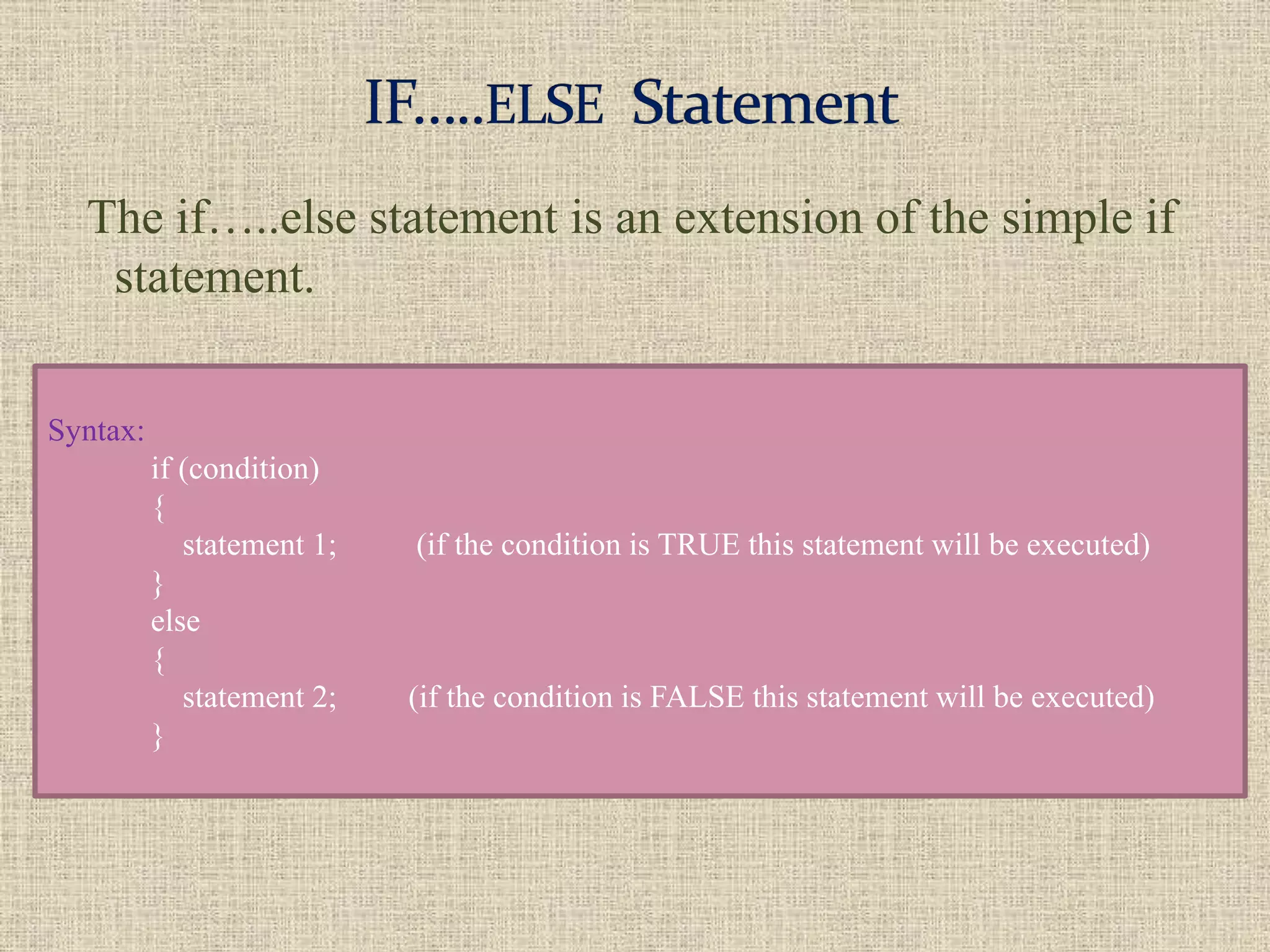 IF.....ELSE Statement

The if…..else statement is an extension of the simple if statement.

Syntax:
if (condition)
{
statement 1; (if the condition is TRUE this statement will be executed)
}
else
{
statement 2; (if the condition is FALSE this statement will be executed)
}